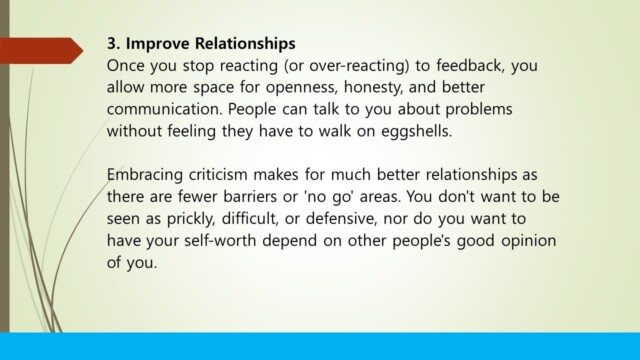 3. Improve Relationships
Once you stop reacting (or over-reacting) to feedback, you allow more space for openness, honesty, and better communication. People can talk to you about problems without feeling they have to walk on eggshells.

Embracing criticism makes for much better relationships as there are fewer barriers or 'no go' areas. You don't want to be seen as prickly, difficult, or defensive, nor do you want to have your self-worth depend on other people's good opinion of you.